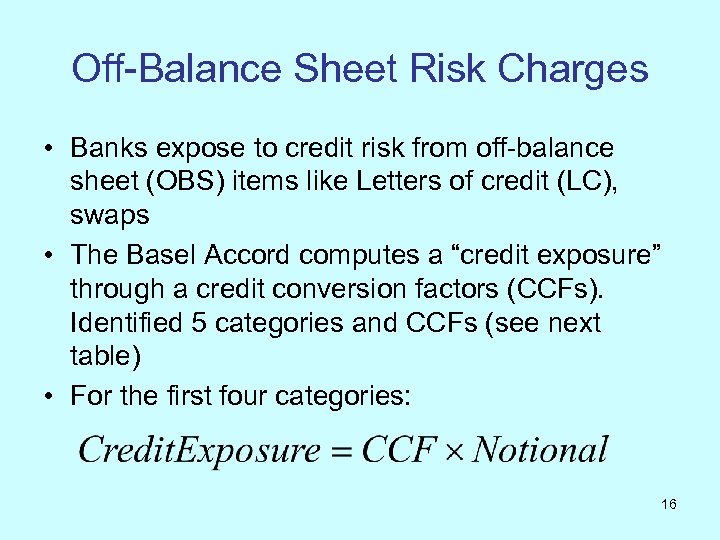 Off-Balance Sheet Risk Charges

• Banks expose to credit risk from off-balance sheet (OBS) items like Letters of credit (LC), swaps

• The Basel Accord computes a “credit exposure” through a credit conversion factors (CCFs). Identified 5 categories and CCFs (see next table)

• For the first four categories:

$CreditExposure = CCF \times Notional$

16